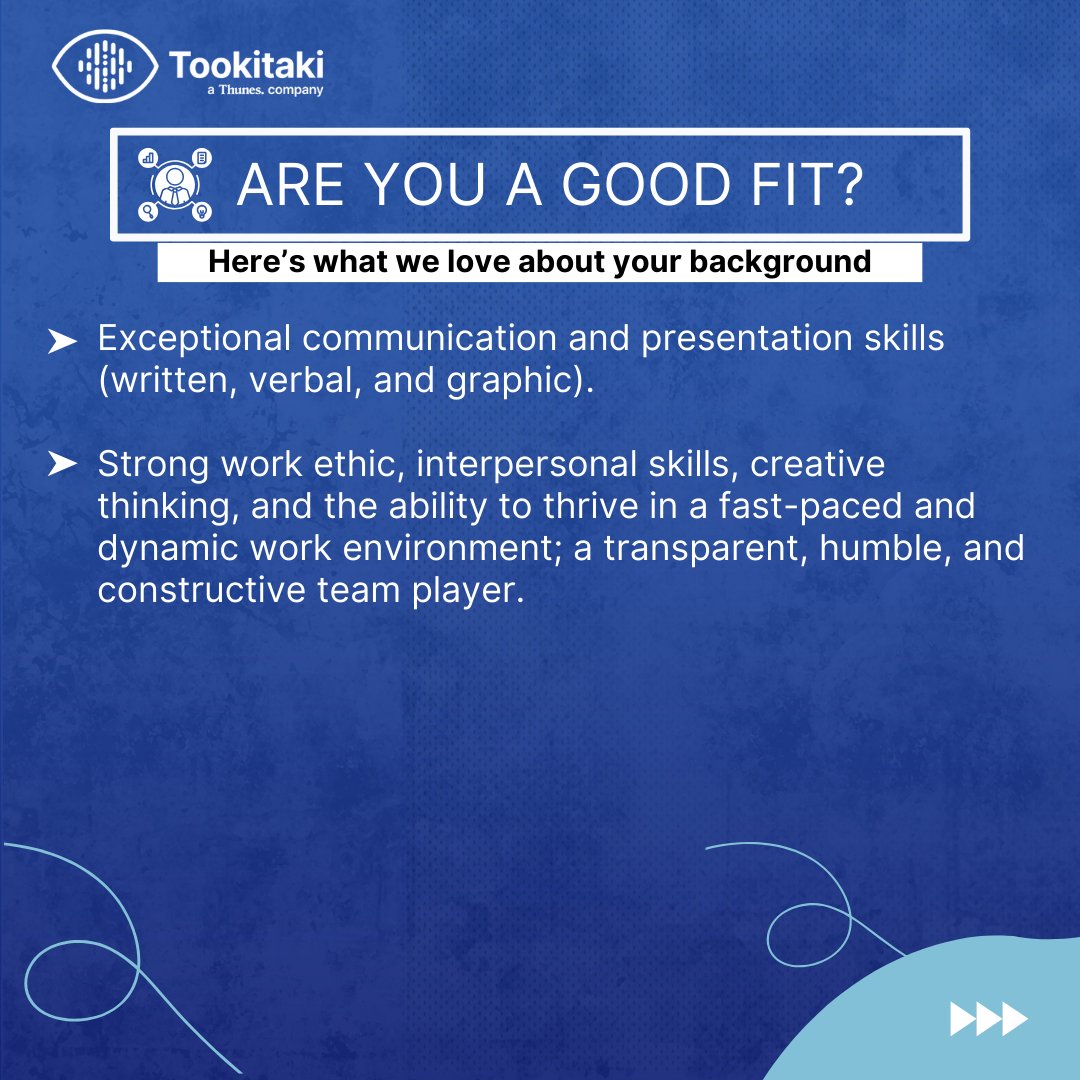 Tookitaki
a Thunes. company

ARE YOU A GOOD FIT?

Here's what we love about your background

➤ Exceptional communication and presentation skills (written, verbal, and graphic).

➤ Strong work ethic, interpersonal skills, creative thinking, and the ability to thrive in a fast-paced and dynamic work environment; a transparent, humble, and constructive team player.